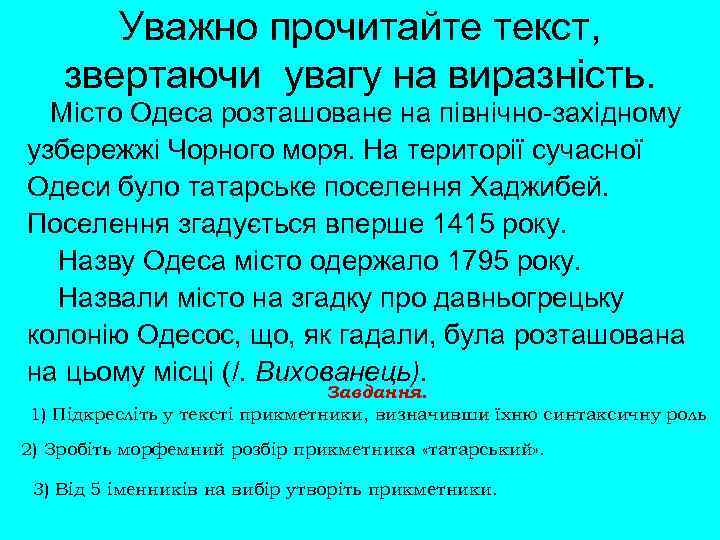 Уважно прочитайте текст, звертаючи увагу на виразність.

Місто Одеса розташоване на північно-західному узбережжі Чорного моря. На території сучасної Одеси було татарське поселення Хаджибей. Поселення згадується вперше 1415 року.

Назву Одеса місто одержало 1795 року.

Назвали місто на згадку про давньогрецьку колонію Одесос, що, як гадали, була розташована на цьому місці (І. Вихованець).

Завдання.

1) Підкресліть у тексті прикметники, визначивши їхню синтаксичну роль

2) Зробіть морфемний розбір прикметника «татарський».

3) Від 5 іменників на вибір утворіть прикметники.